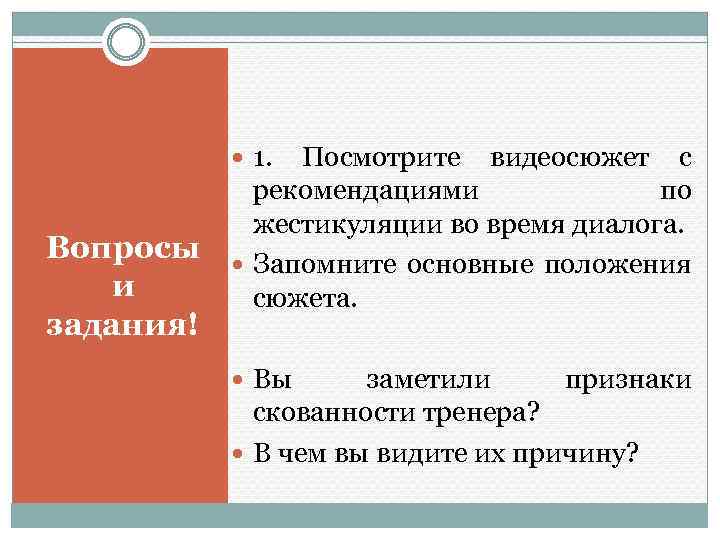 Вопросы и задания!

1. Посмотрите видеосюжет с рекомендациями по жестикуляции во время диалога.
Запомните основные положения сюжета.

Вы заметили признаки скованности тренера?
В чем вы видите их причину?